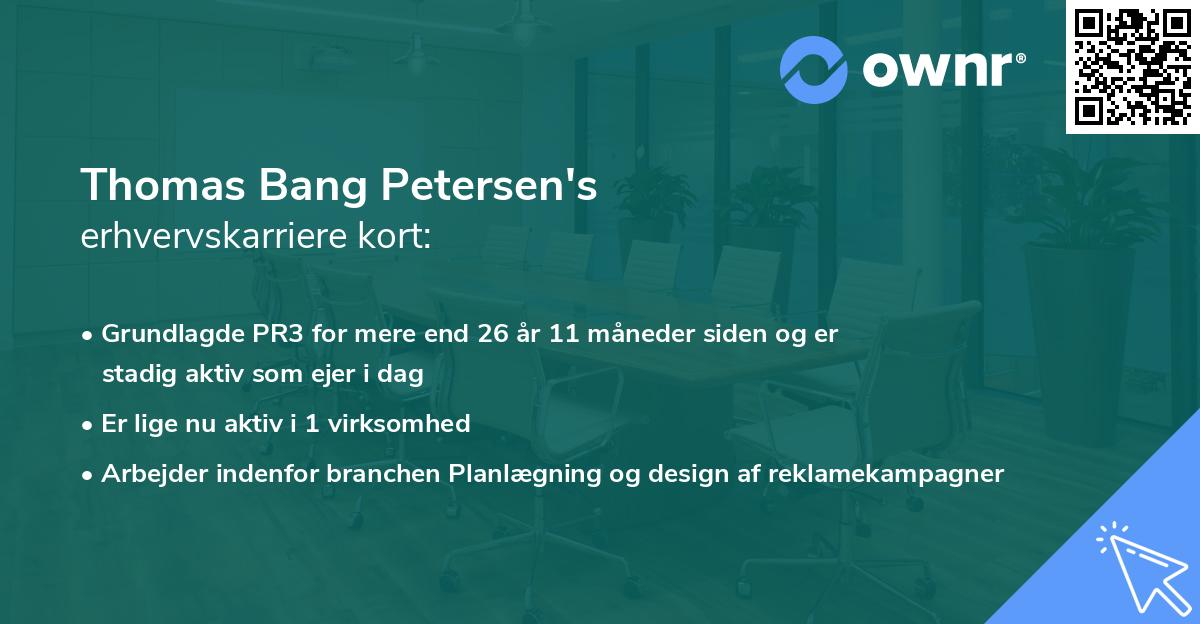 ownr®

Thomas Bang Petersen's
erhvervskarriere kort:

• Grundlagde PR3 for mere end 26 år 11 måneder siden og er stadig aktiv som ejer i dag

• Er lige nu aktiv i 1 virksomhed

• Arbejder indenfor branchen Planlægning og design af reklamekampagner